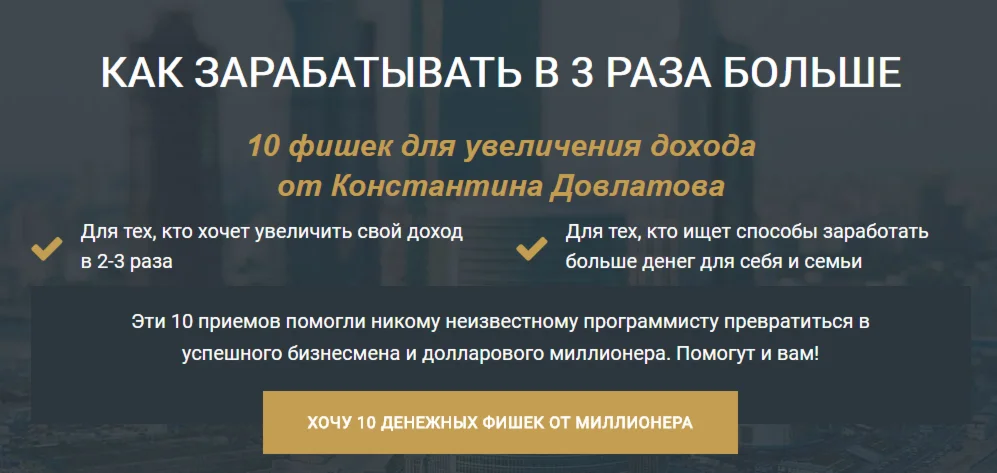 КАК ЗАРАБАТЫВАТЬ В 3 РАЗА БОЛЬШЕ

10 фишек для увеличения дохода от Константина Довлатова

Для тех, кто хочет увеличить свой доход в 2-3 раза

Для тех, кто ищет способы заработать больше денег для себя и семьи

Эти 10 приемов помогли никому неизвестному программисту превратиться в успешного бизнесмена и долларового миллионера. Помогут и вам!

ХОЧУ 10 ДЕНЕЖНЫХ ФИШЕК ОТ МИЛЛИОНЕРА